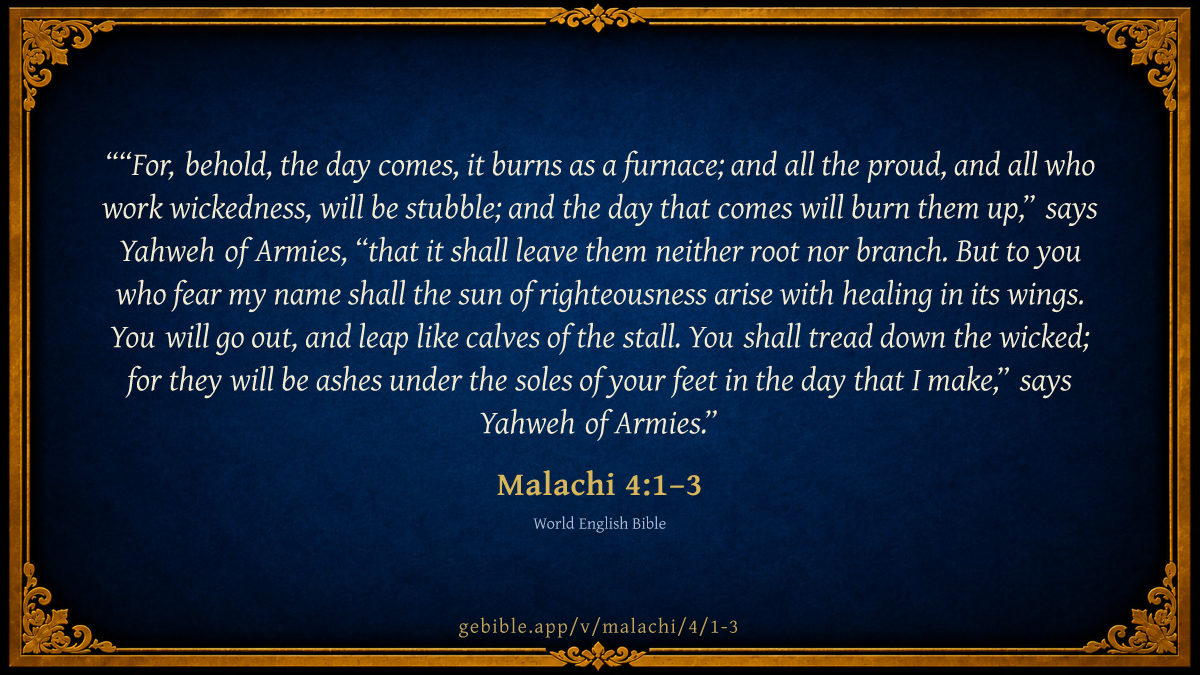 ““For, behold, the day comes, it burns as a furnace; and all the proud, and all who work wickedness, will be stubble; and the day that comes will burn them up,” says Yahweh of Armies, “that it shall leave them neither root nor branch. But to you who fear my name shall the sun of righteousness arise with healing in its wings. You will go out, and leap like calves of the stall. You shall tread down the wicked; for they will be ashes under the soles of your feet in the day that I make,” says Yahweh of Armies.”

Malachi 4:1–3

World English Bible

gebible.app/v/malachi/4/1-3